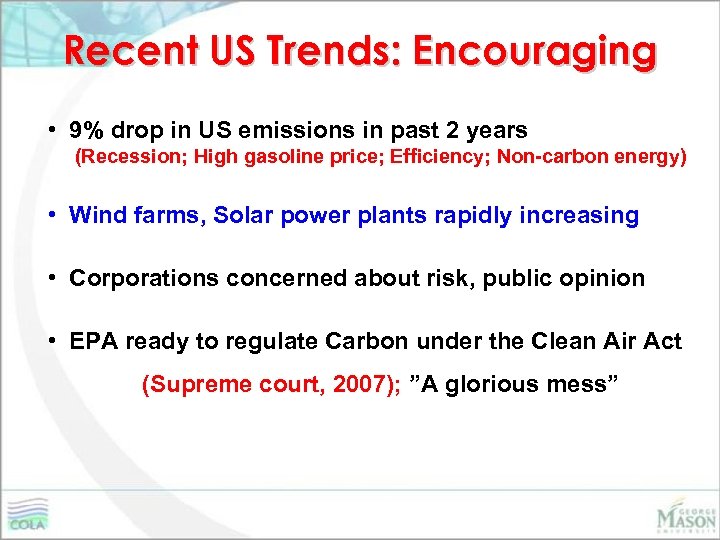 Recent US Trends: Encouraging

• 9% drop in US emissions in past 2 years
(Recession; High gasoline price; Efficiency; Non-carbon energy)

• Wind farms, Solar power plants rapidly increasing

• Corporations concerned about risk, public opinion

• EPA ready to regulate Carbon under the Clean Air Act
(Supreme court, 2007); ”A glorious mess”

COLA

GEORGE MASON UNIVERSITY